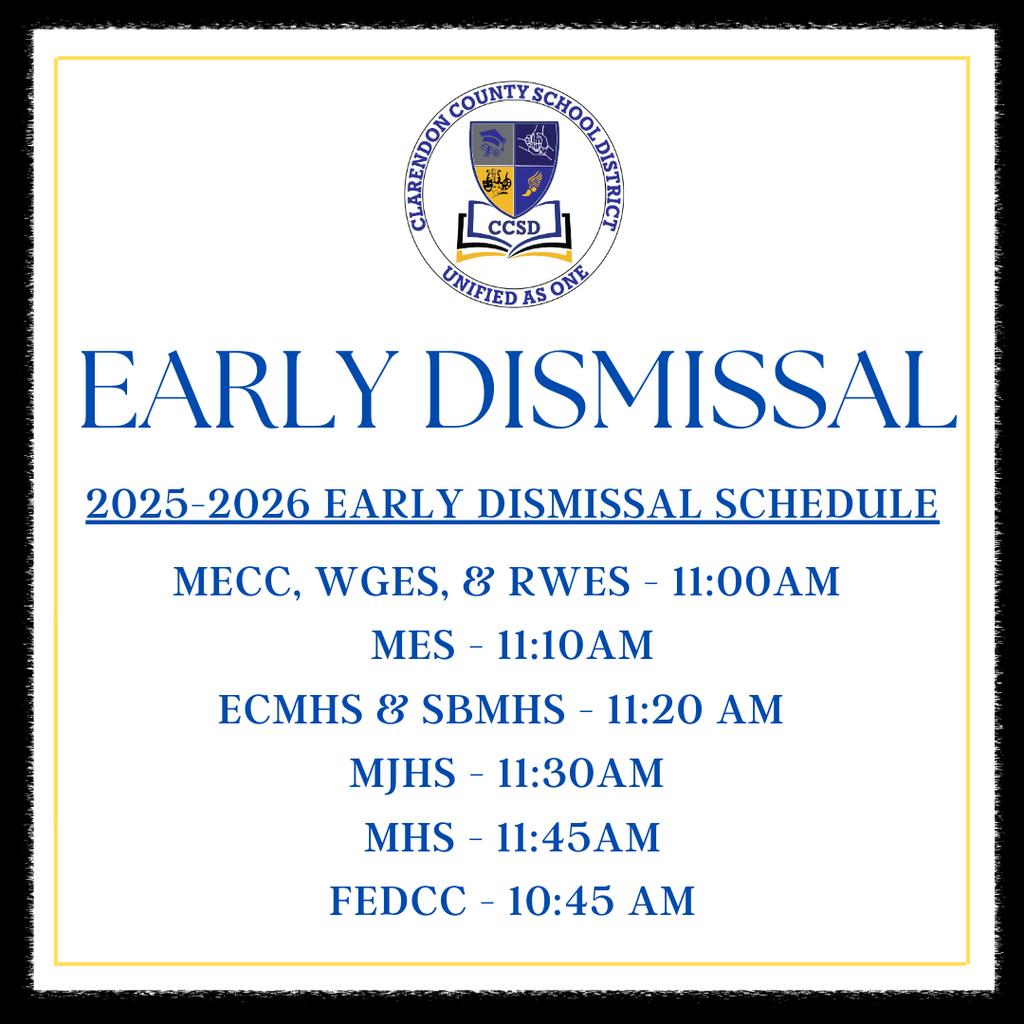 CLARENDON COUNTY SCHOOL DISTRICT
CCSD
UNIFIED AS ONE

EARLY DISMISSAL

2025-2026 EARLY DISMISSAL SCHEDULE

MECC, WGES, & RWES - 11:00AM
MES - 11:10AM
ECMHS & SBMHS - 11:20 AM
MJHS - 11:30AM
MHS - 11:45AM
FEDCC - 10:45 AM